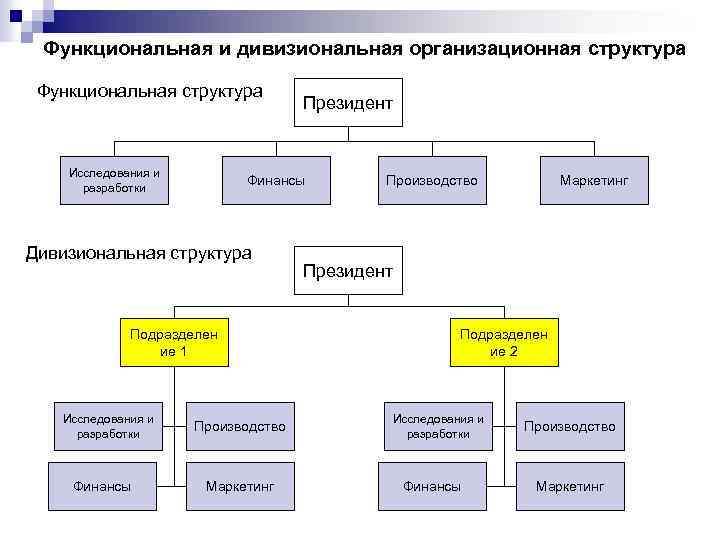 Функциональная и дивизиональная организационная структура

Функциональная структура

Президент

Исследования и разработки

Финансы

Производство

Маркетинг

Дивизиональная структура

Президент

Подразделение 1

Подразделение 2

Исследования и разработки

Производство

Финансы

Маркетинг

Исследования и разработки

Производство

Финансы

Маркетинг